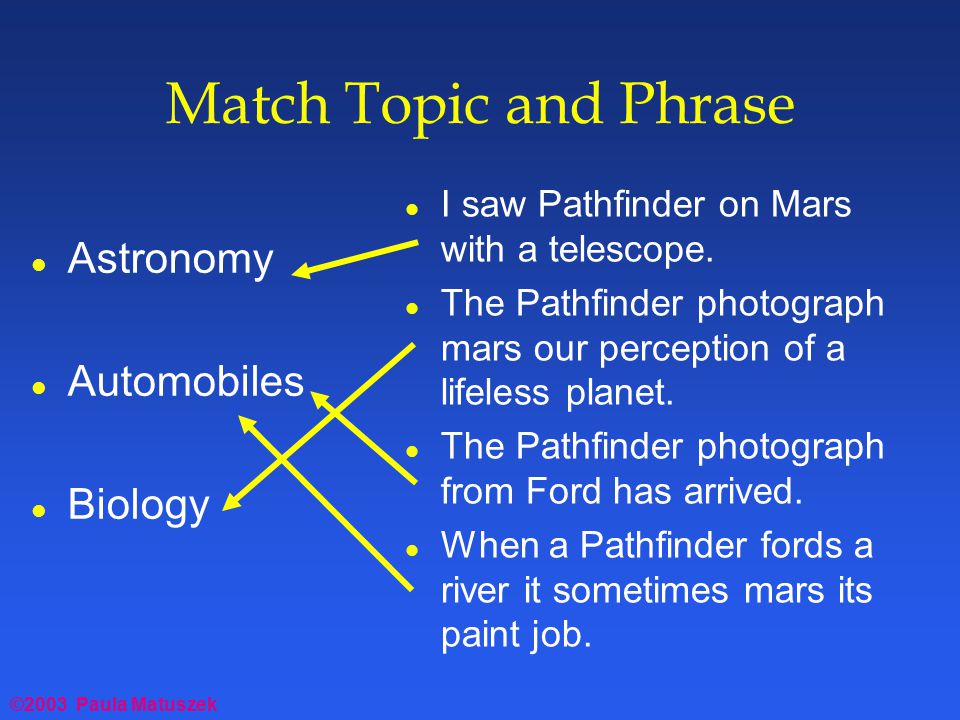 Match Topic and Phrase

- Astronomy
- Automobiles
- Biology

- I saw Pathfinder on Mars with a telescope.
- The Pathfinder photograph mars our perception of a lifeless planet.
- The Pathfinder photograph from Ford has arrived.
- When a Pathfinder fords a river it sometimes mars its paint job.

©2003 Paula Matuszek